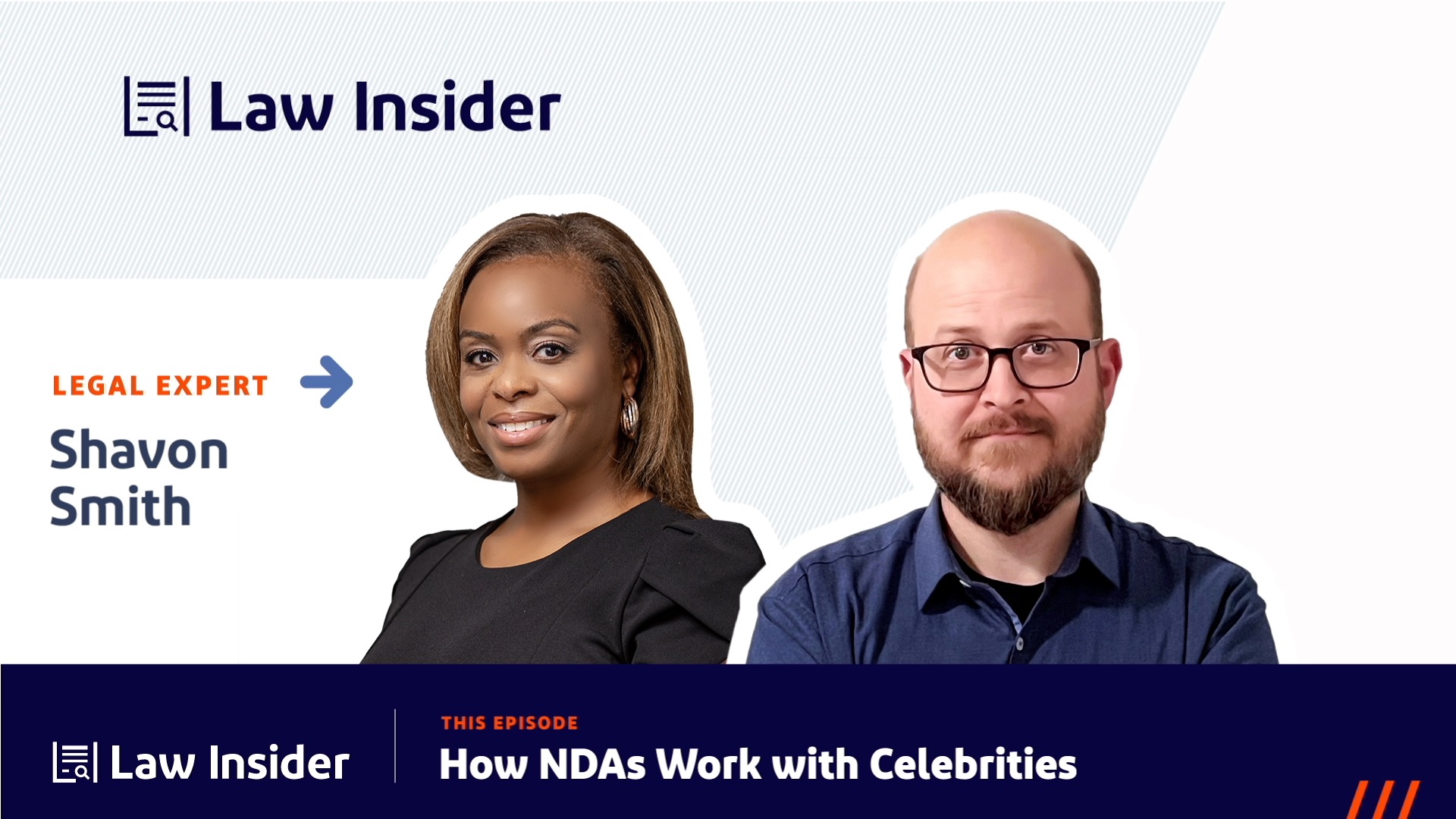 Law Insider

LEGAL EXPERT

Shavon Smith

Law Insider

THIS EPISODE

How NDAs Work with Celebrities